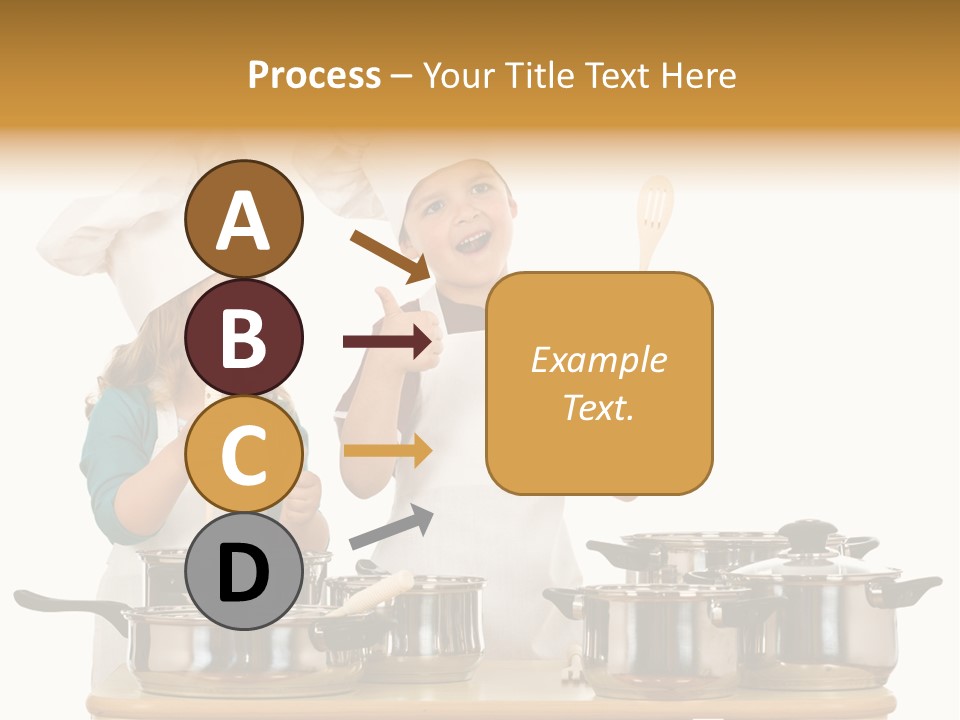 Process – Your Title Text Here

A

B

C

D

Example Text.